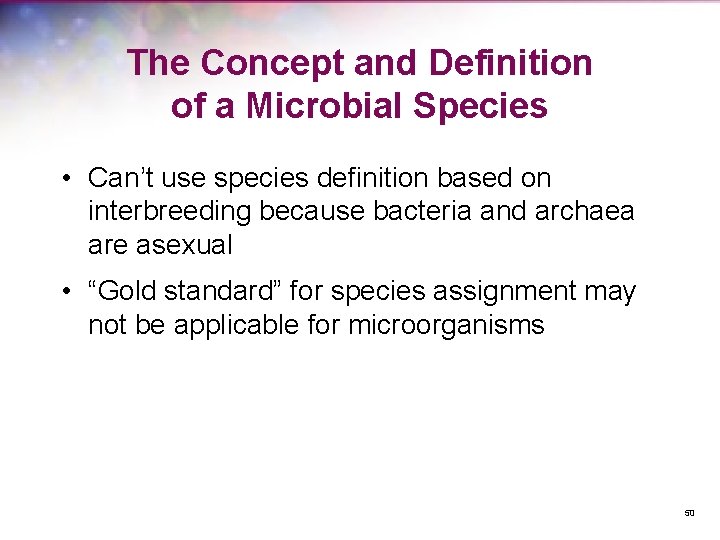 The Concept and Definition of a Microbial Species

• Can’t use species definition based on interbreeding because bacteria and archaea are asexual

• “Gold standard” for species assignment may not be applicable for microorganisms

50